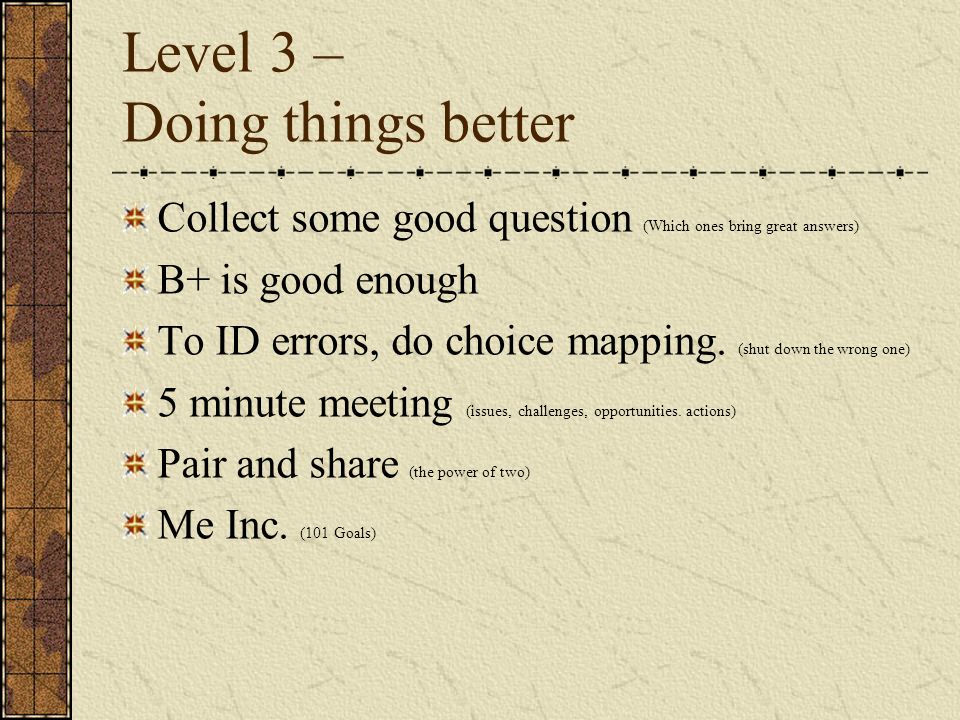 Level 3 –
Doing things better

Collect some good question (Which ones bring great answers)

B+ is good enough

To ID errors, do choice mapping. (shut down the wrong one)

5 minute meeting (issues, challenges, opportunities. actions)

Pair and share (the power of two)

Me Inc. (101 Goals)